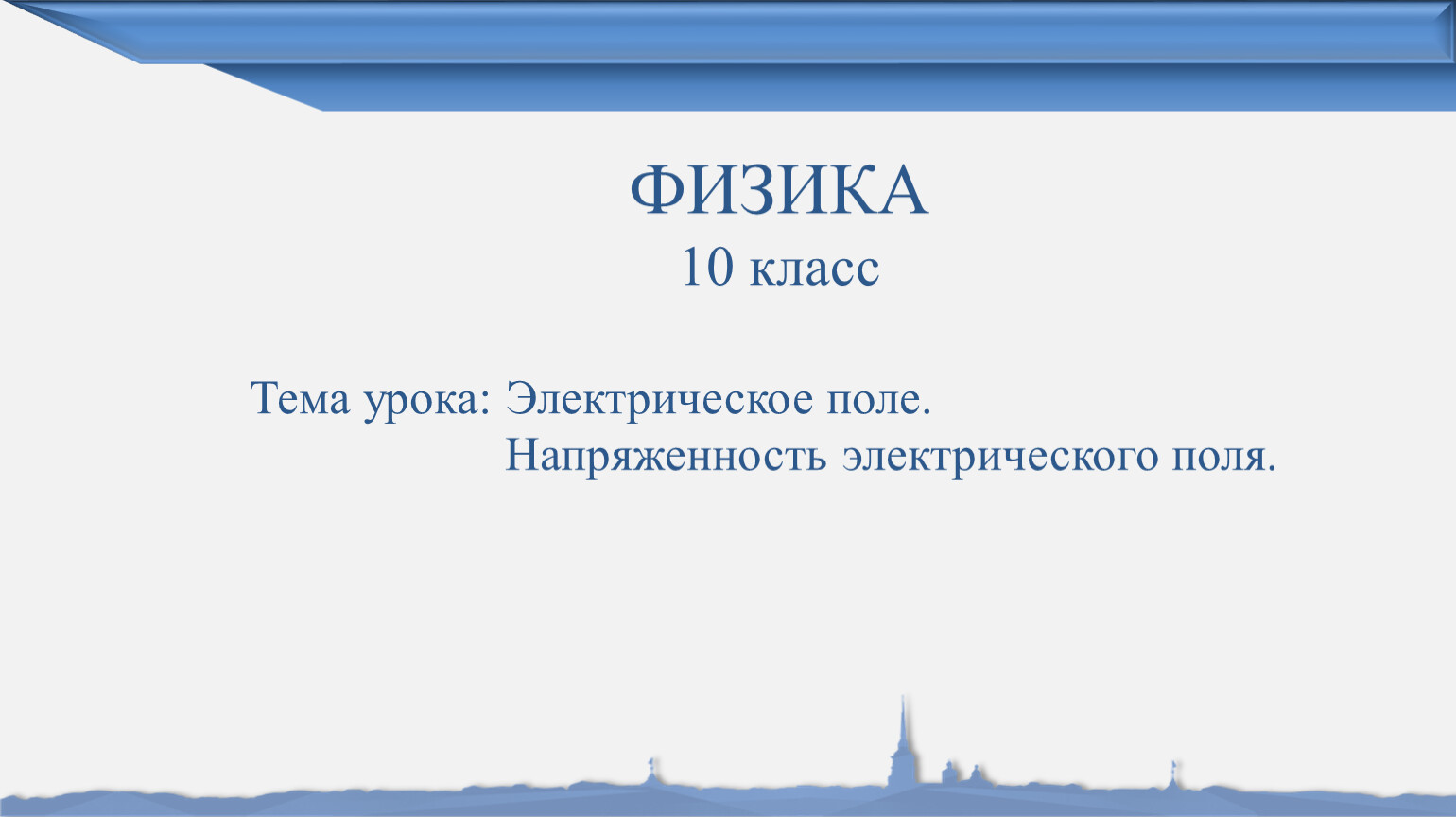 ФИЗИКА
10 класс

Тема урока: Электрическое поле.
Напряженность электрического поля.